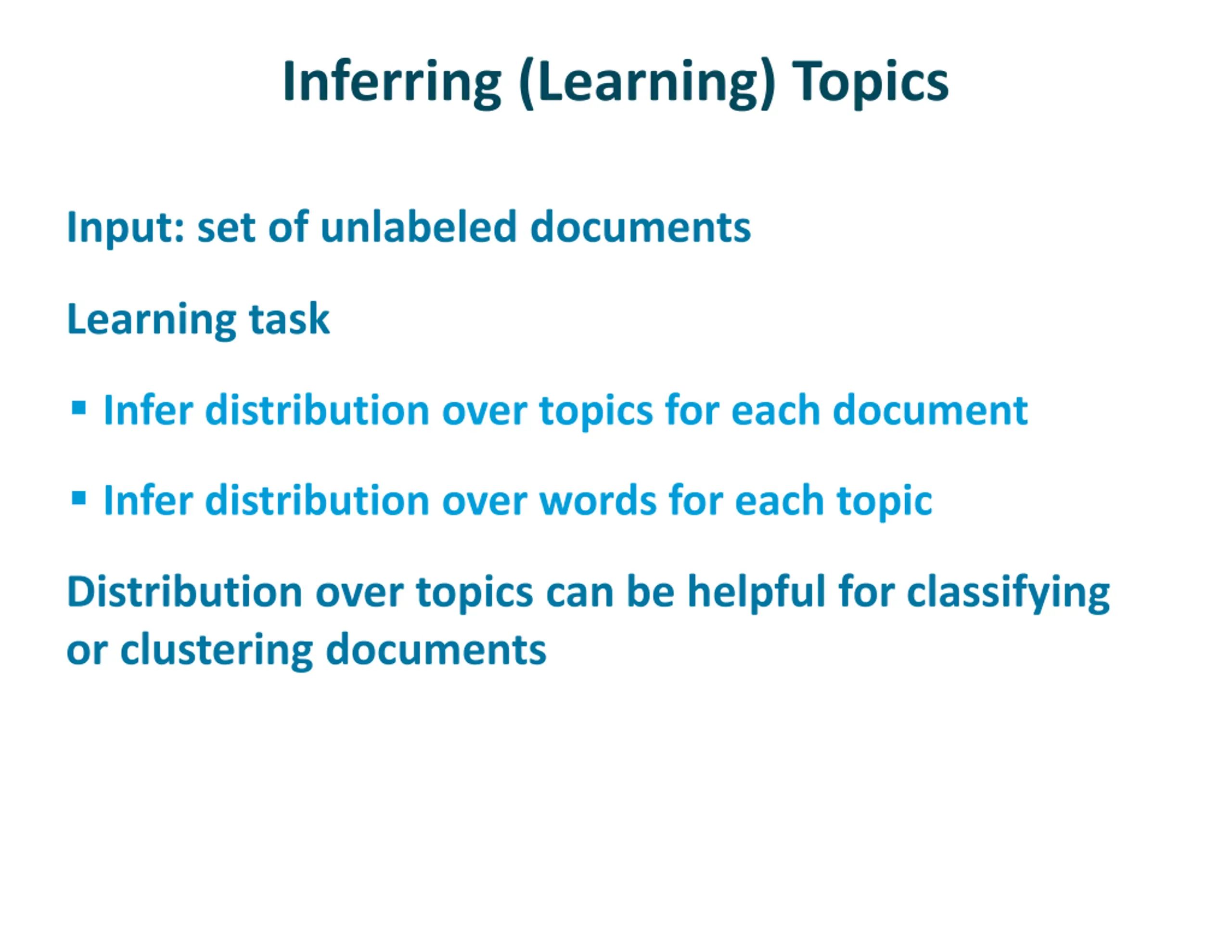 Inferring (Learning) Topics

Input: set of unlabeled documents

Learning task

▪ Infer distribution over topics for each document

▪ Infer distribution over words for each topic

Distribution over topics can be helpful for classifying or clustering documents